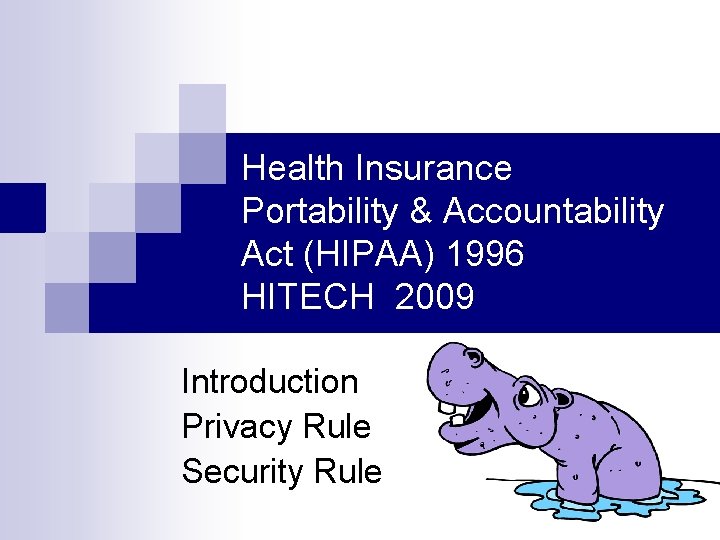 Health Insurance Portability & Accountability Act (HIPAA) 1996
HITECH 2009

Introduction
Privacy Rule
Security Rule